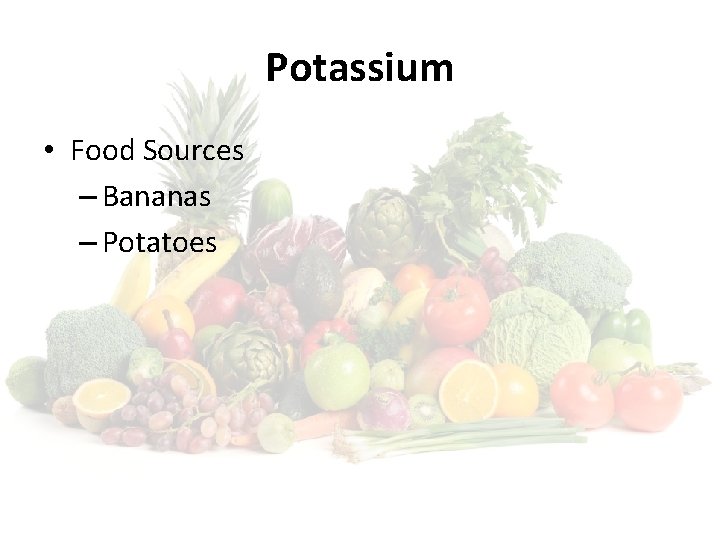 Potassium

• Food Sources
– Bananas
– Potatoes